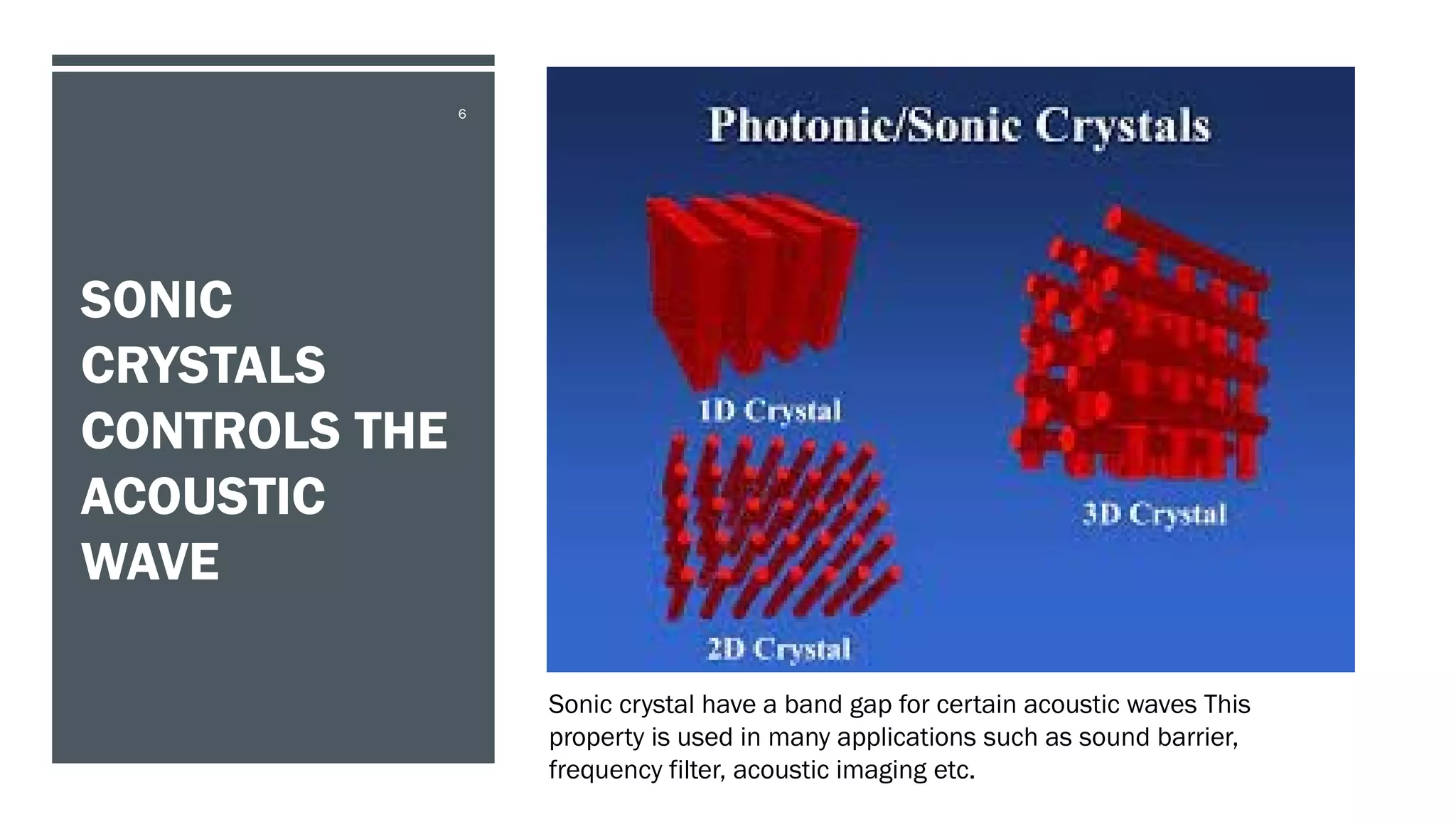 6

SONIC CRYSTALS CONTROLS THE ACOUSTIC WAVE

Photonic/Sonic Crystals

1D Crystal

2D Crystal

3D Crystal

Sonic crystal have a band gap for certain acoustic waves This property is used in many applications such as sound barrier, frequency filter, acoustic imaging etc.